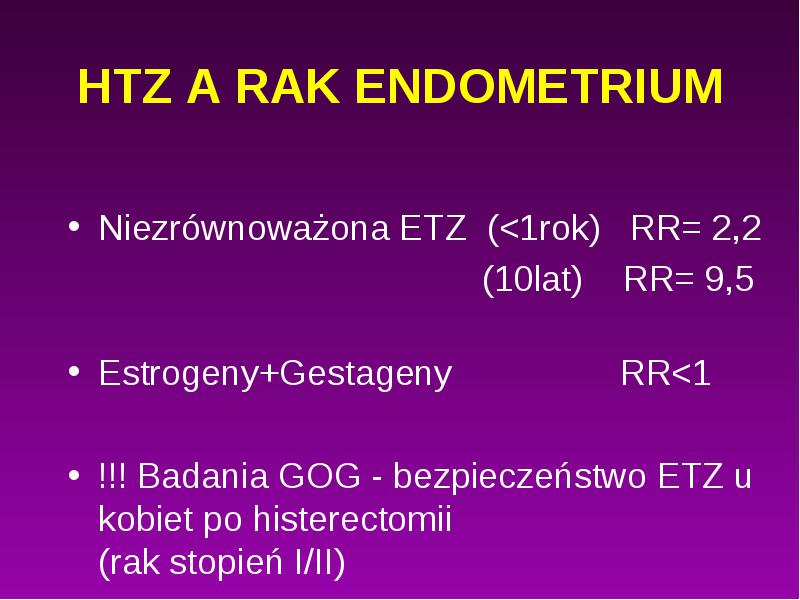 HTZ A RAK ENDOMETRIUM

• Niezrównoważona ETZ (<1rok) RR= 2,2
(10lat) RR= 9,5

• Estrogeny+Gestageny RR<1

• !!! Badania GOG - bezpieczeństwo ETZ u kobiet po histerectomii
(rak stopień I/II)